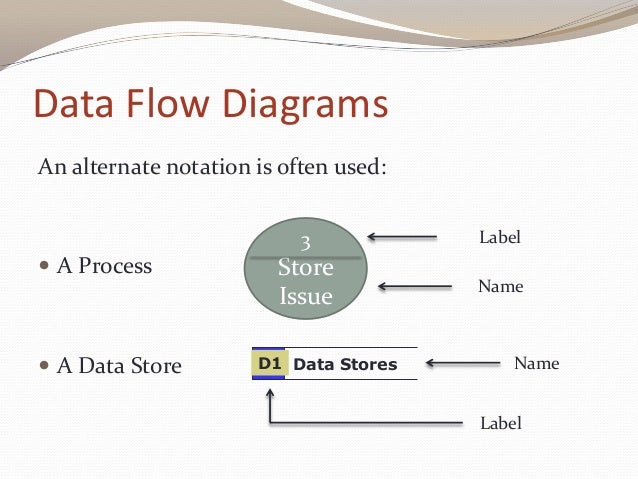 Data Flow Diagrams

An alternate notation is often used:

• A Process

3

Store Issue

Label

Name

• A Data Store

D1 Data Stores

Name

Label